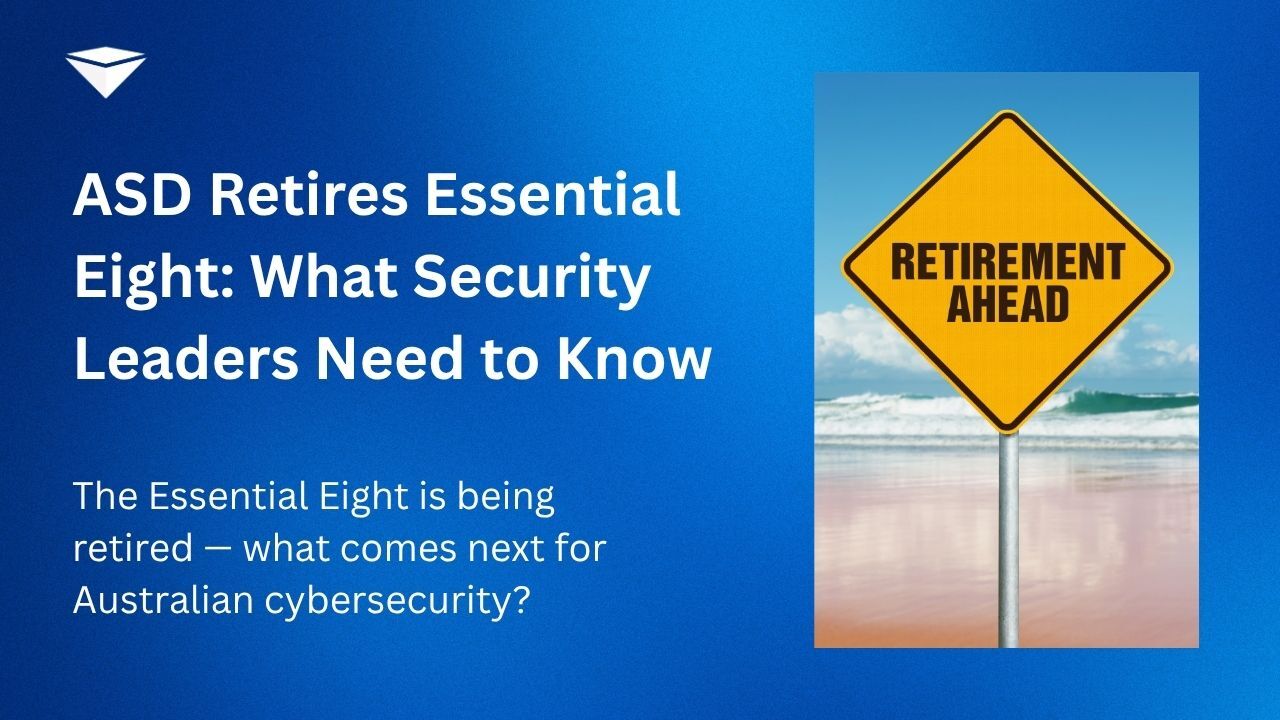 ASD Retires Essential Eight: What Security Leaders Need to Know

The Essential Eight is being retired — what comes next for Australian cybersecurity?

RETIREMENT AHEAD